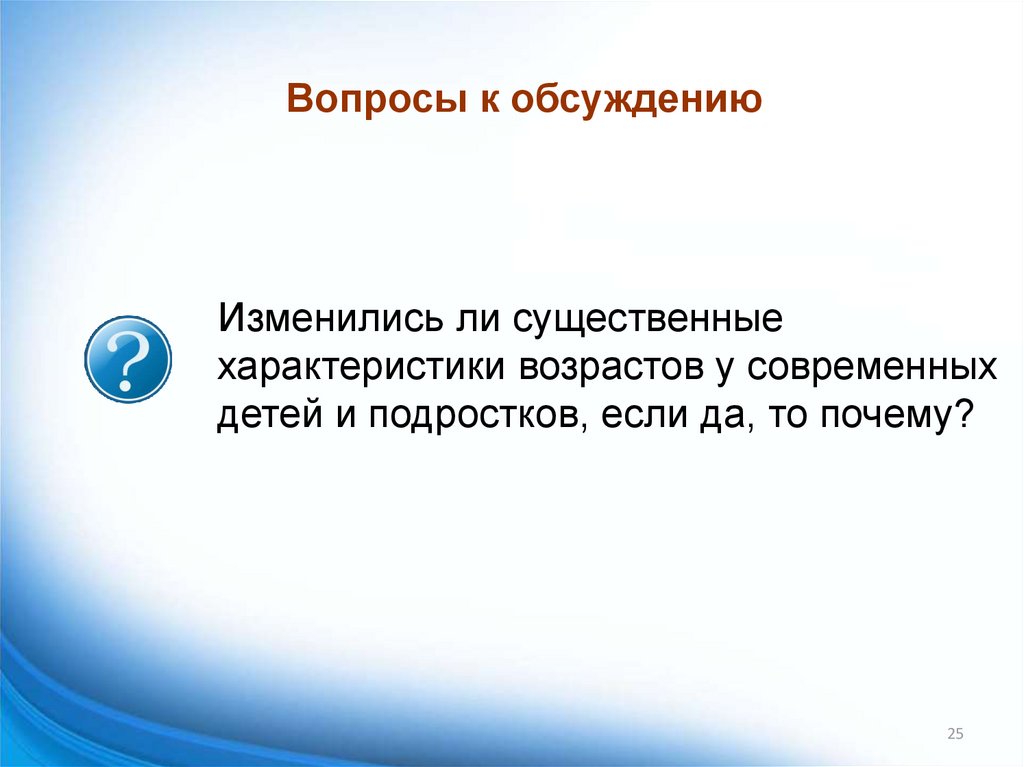 Вопросы к обсуждению

?

Изменились ли существенные характеристики возрастов у современных детей и подростков, если да, то почему?

25